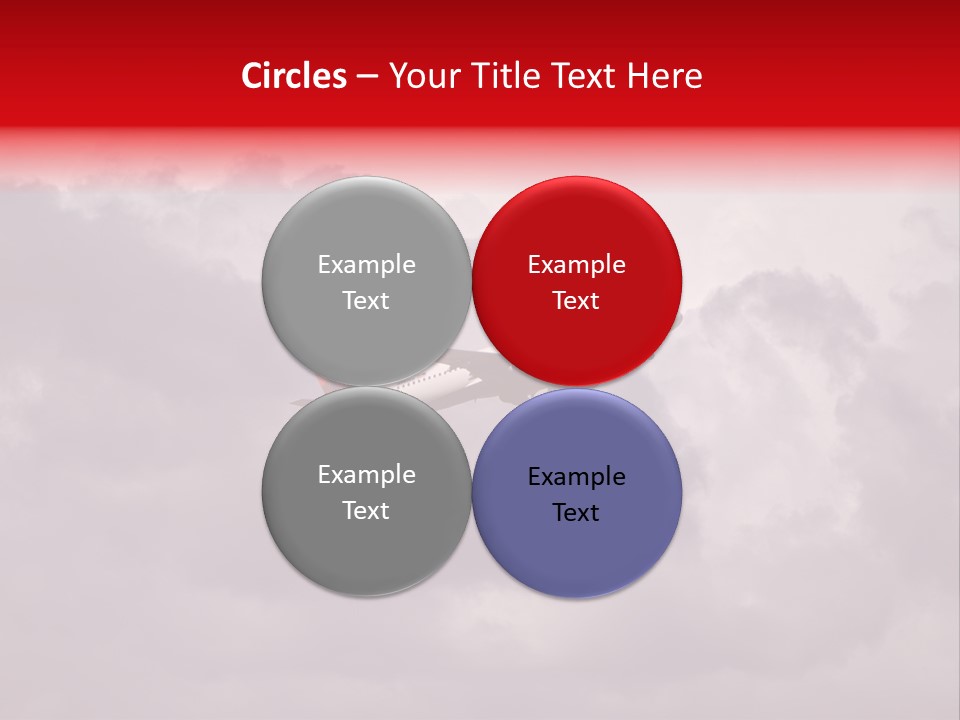 Circles – Your Title Text Here

Example Text

Example Text

Example Text

Example Text